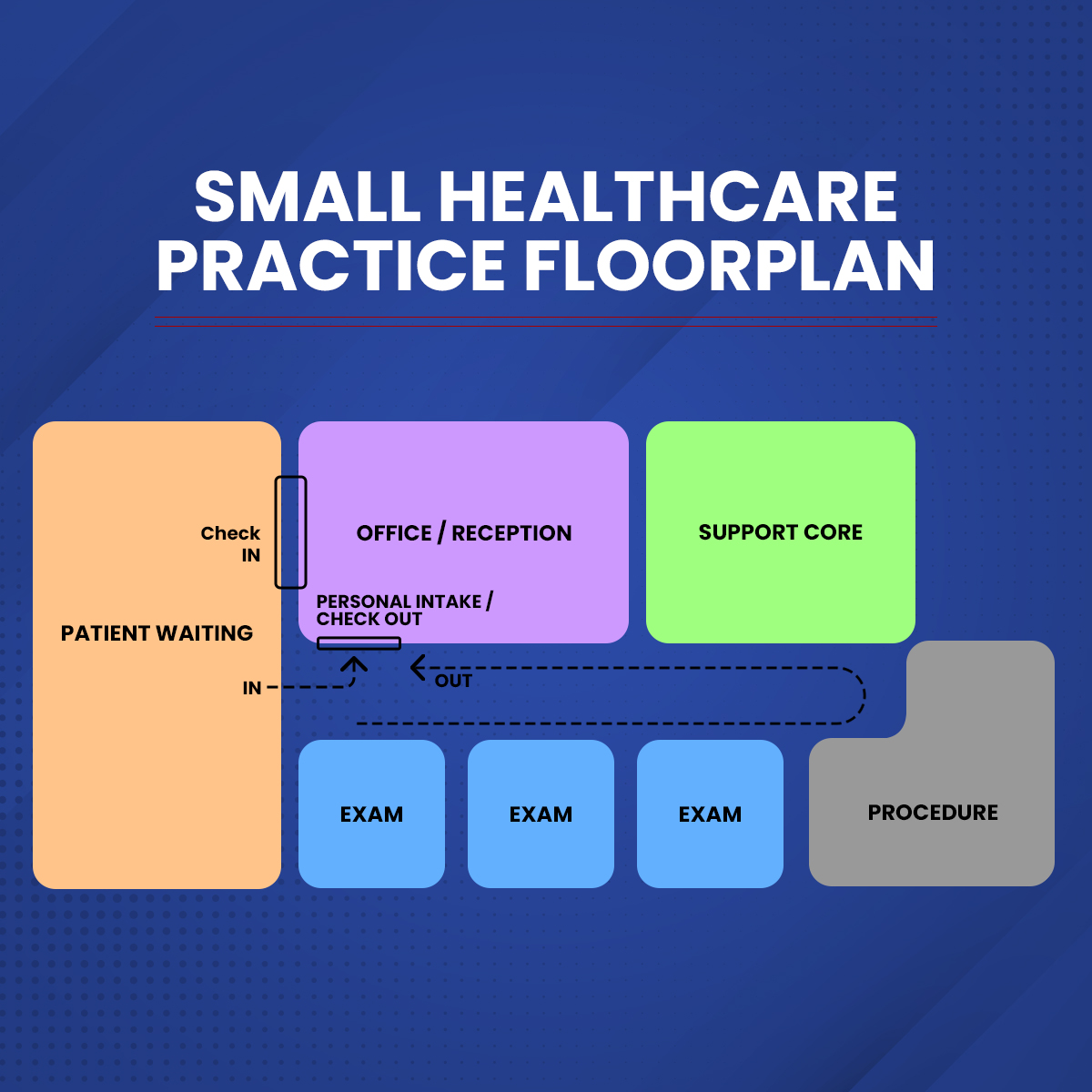 SMALL HEALTHCARE PRACTICE FLOORPLAN

Check IN

OFFICE / RECEPTION

SUPPORT CORE

PERSONAL INTAKE / CHECK OUT

PATIENT WAITING

IN

OUT

EXAM

EXAM

EXAM

PROCEDURE